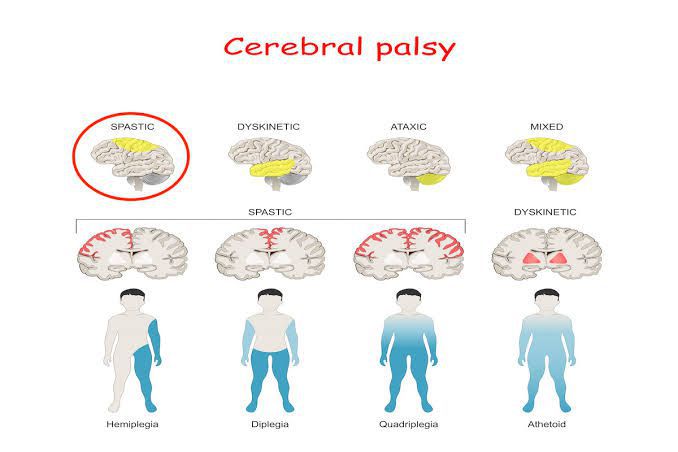 Cerebral palsy

SPASTIC

DYSKINETIC

ATAXIC

MIXED

SPASTIC

DYSKINETIC

Hemiplegia

Diplegia

Quadriplegia

Athetoid